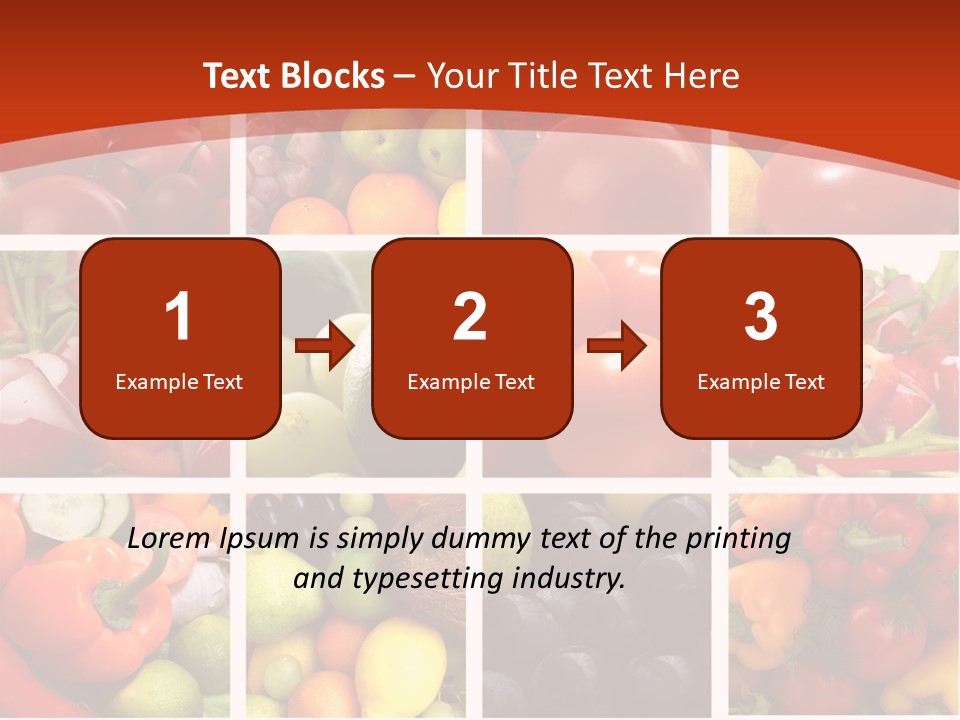 Text Blocks – Your Title Text Here

1
Example Text

2
Example Text

3
Example Text

Lorem Ipsum is simply dummy text of the printing and typesetting industry.